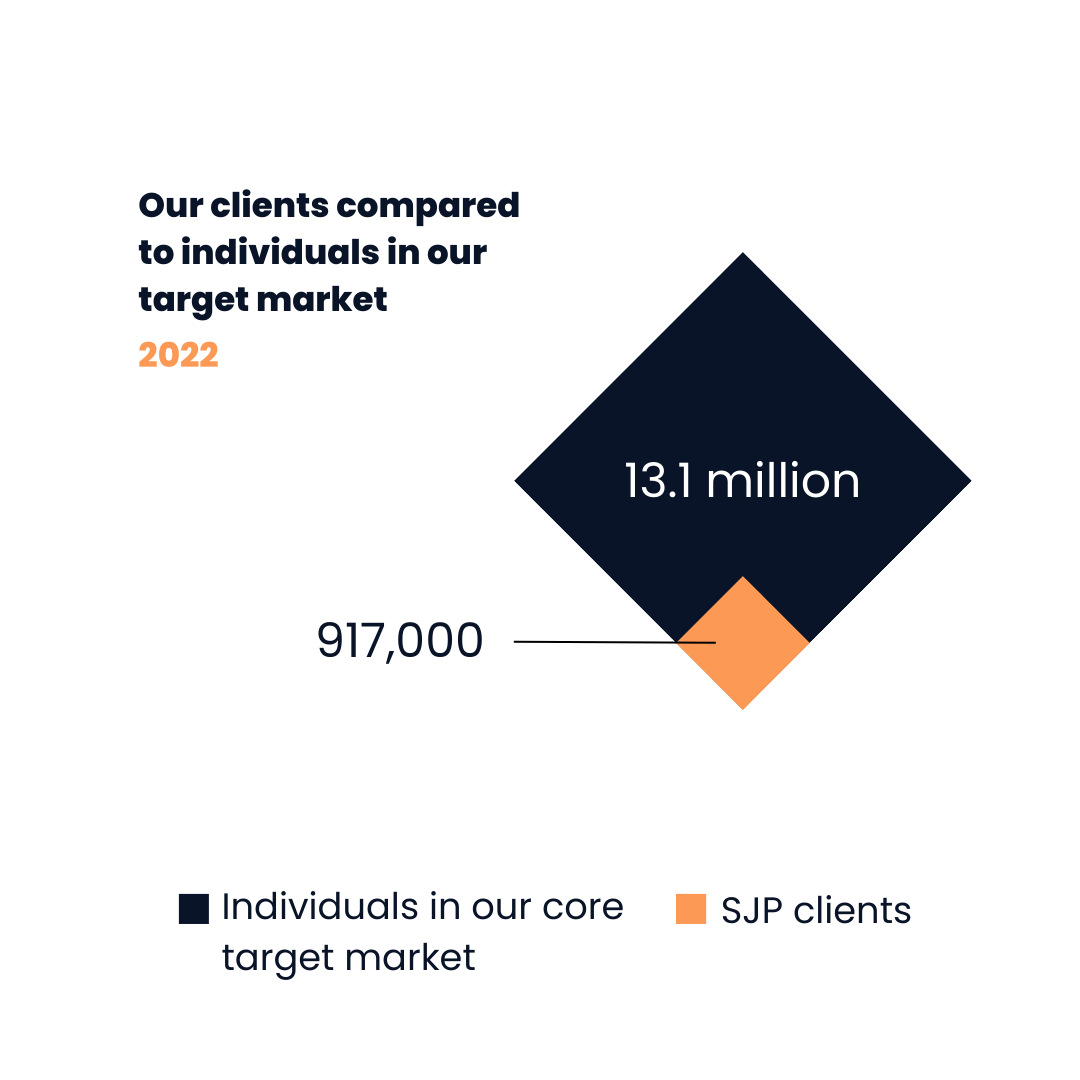 Our clients compared to individuals in our target market

2022

13.1 million

917,000

Individuals in our core target market

SJP clients